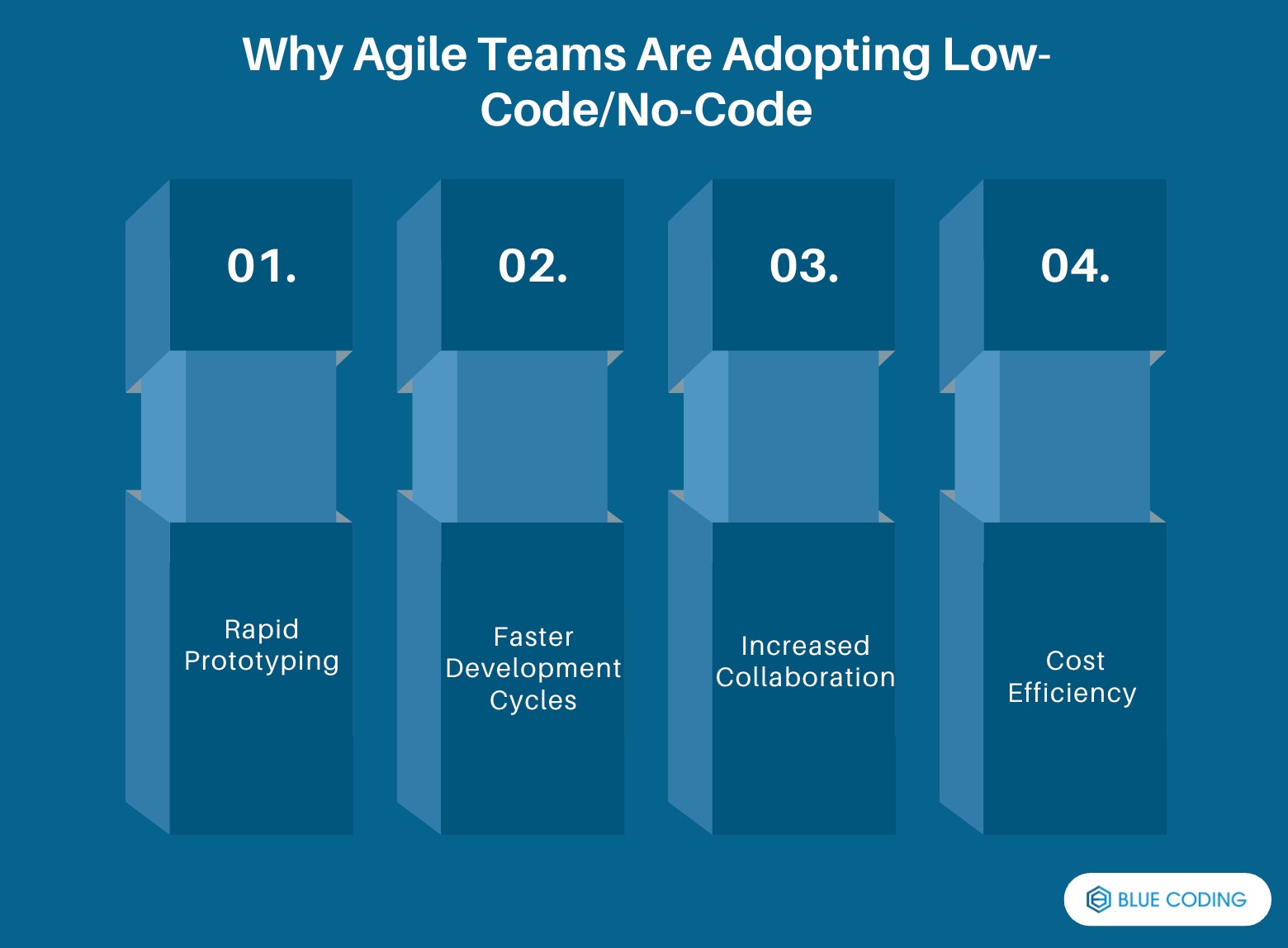 Why Agile Teams Are Adopting Low-Code/No-Code

01.

Rapid Prototyping

02.

Faster Development Cycles

03.

Increased Collaboration

04.

Cost Efficiency

BLUE CODING